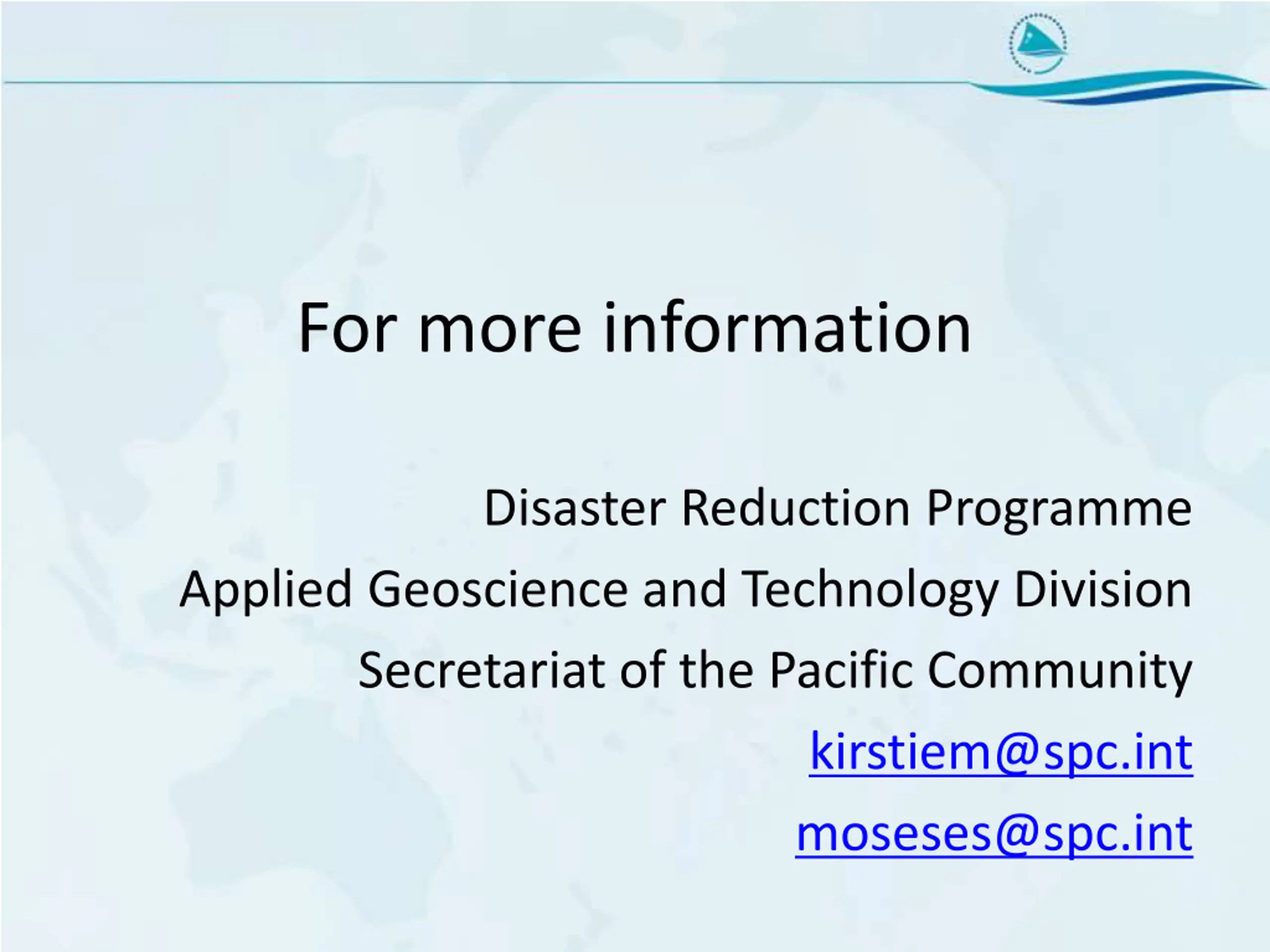 For more information

Disaster Reduction Programme

Applied Geoscience and Technology Division

Secretariat of the Pacific Community

kirstiem@spc.int

moseses@spc.int